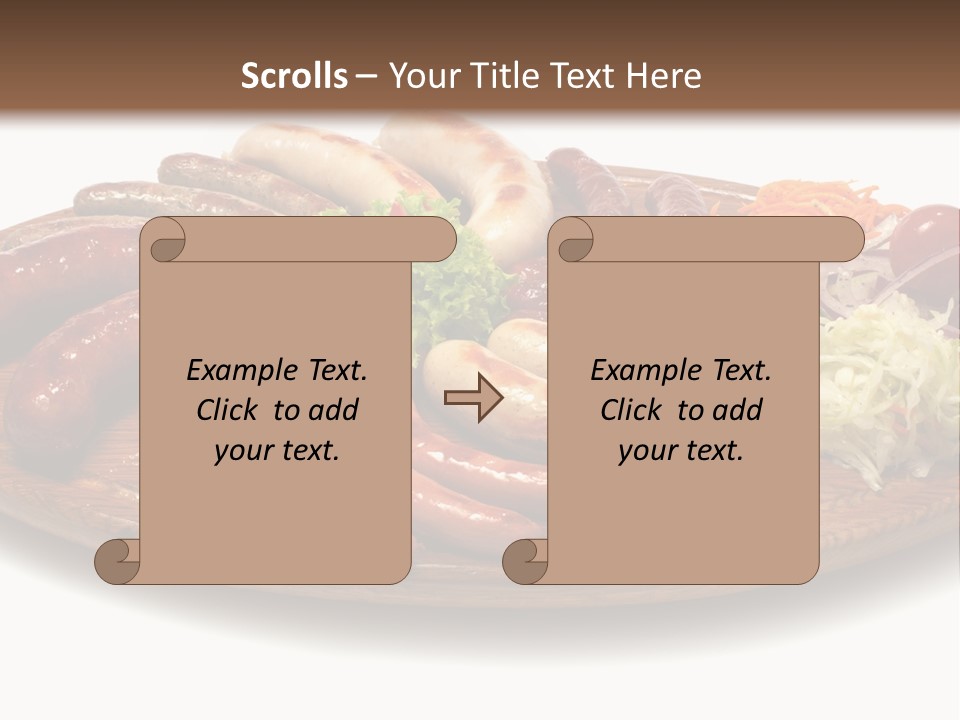 Scrolls – Your Title Text Here

Example Text. Click to add your text.

Example Text. Click to add your text.